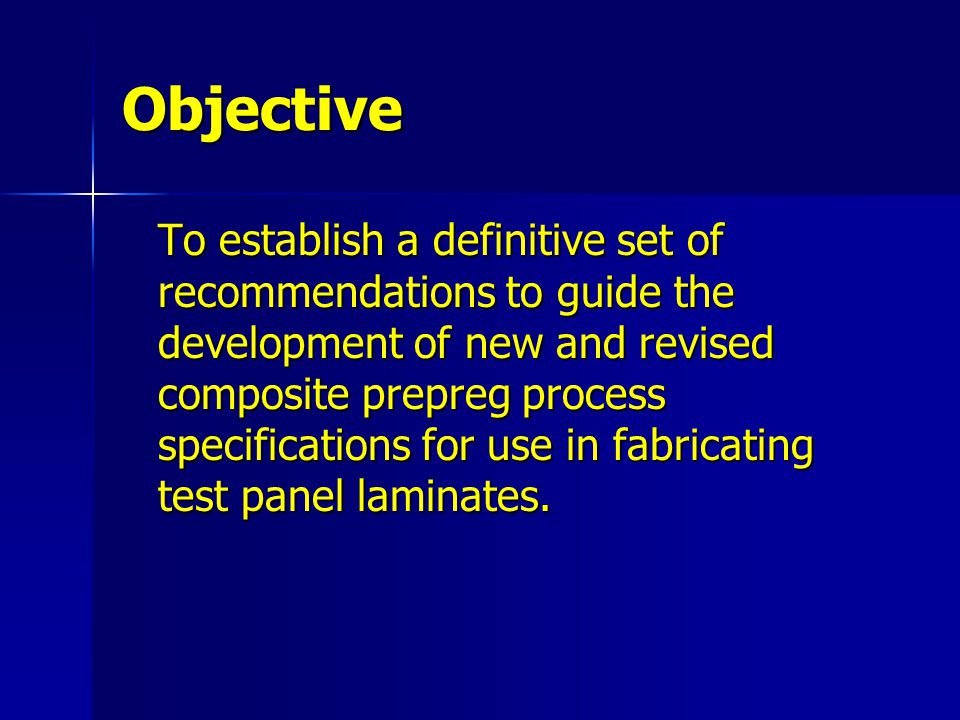 Objective

To establish a definitive set of recommendations to guide the development of new and revised composite prepreg process specifications for use in fabricating test panel laminates.